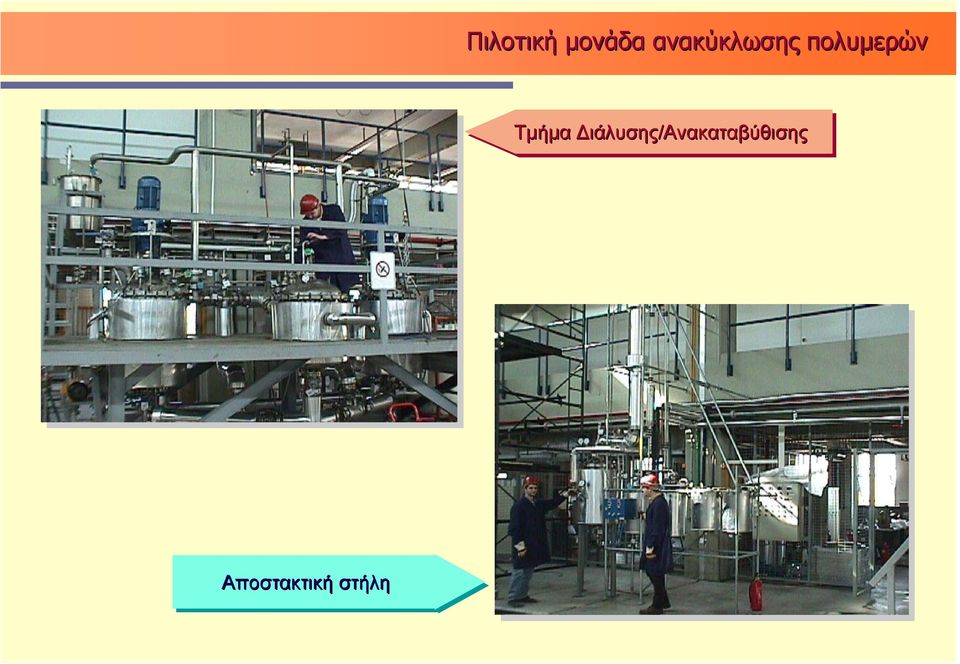 Πιλοτική μονάδα ανακύκλωσης πολυμερών

Τμήμα Διάλυσης/Ανακαταβύθισης

Αποστακτική στήλη